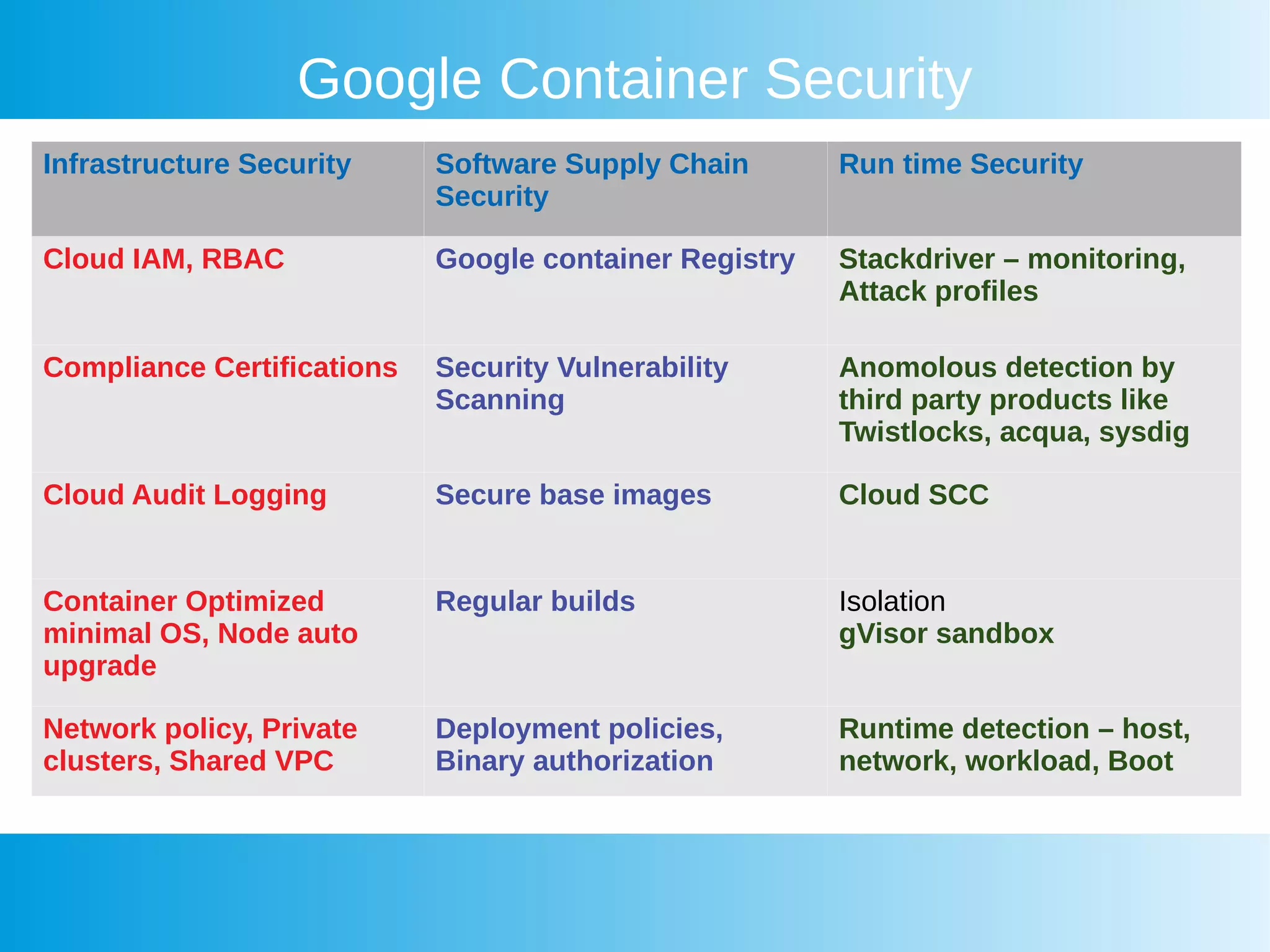 Google Container Security

| Infrastructure Security | Software Supply Chain Security | Run time Security |
|---|---|---|
| Cloud IAM, RBAC | Google container Registry | Stackdriver – monitoring, Attack profiles |
| Compliance Certifications | Security Vulnerability Scanning | Anomolous detection by third party products like Twistlocks, acqua, sysdig |
| Cloud Audit Logging | Secure base images | Cloud SCC |
| Container Optimized minimal OS, Node auto upgrade | Regular builds | Isolation gVisor sandbox |
| Network policy, Private clusters, Shared VPC | Deployment policies, Binary authorization | Runtime detection – host, network, workload, Boot |